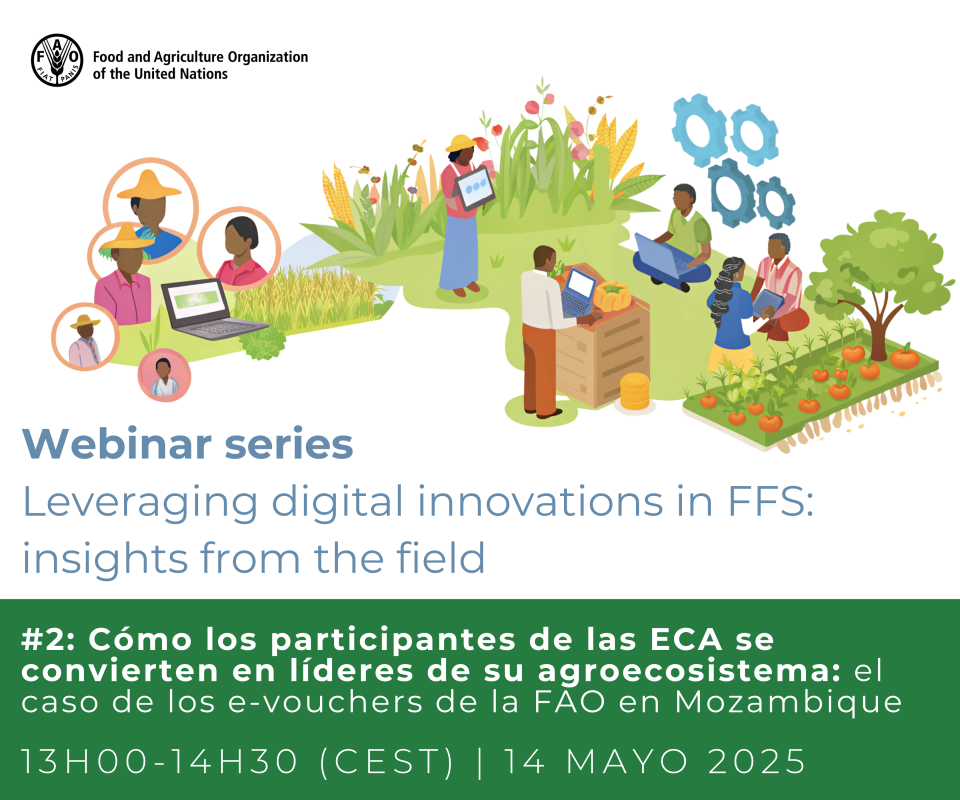 FAO FIAT PANIS

Food and Agriculture Organization of the United Nations

Webinar series

Leveraging digital innovations in FFS: insights from the field

#2: Cómo los participantes de las ECA se convierten en líderes de su agroecosistema: el caso de los e-vouchers de la FAO en Mozambique

13H00-14H30 (CEST) | 14 MAYO 2025